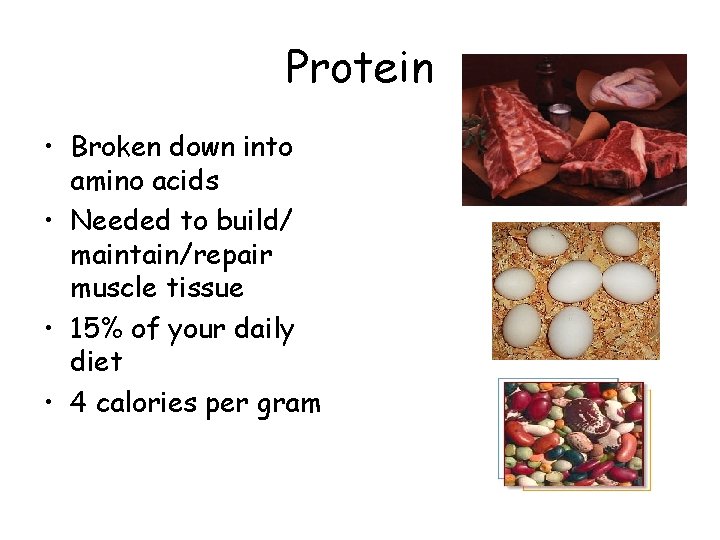 Protein

• Broken down into amino acids
• Needed to build/ maintain/repair muscle tissue
• 15% of your daily diet
• 4 calories per gram